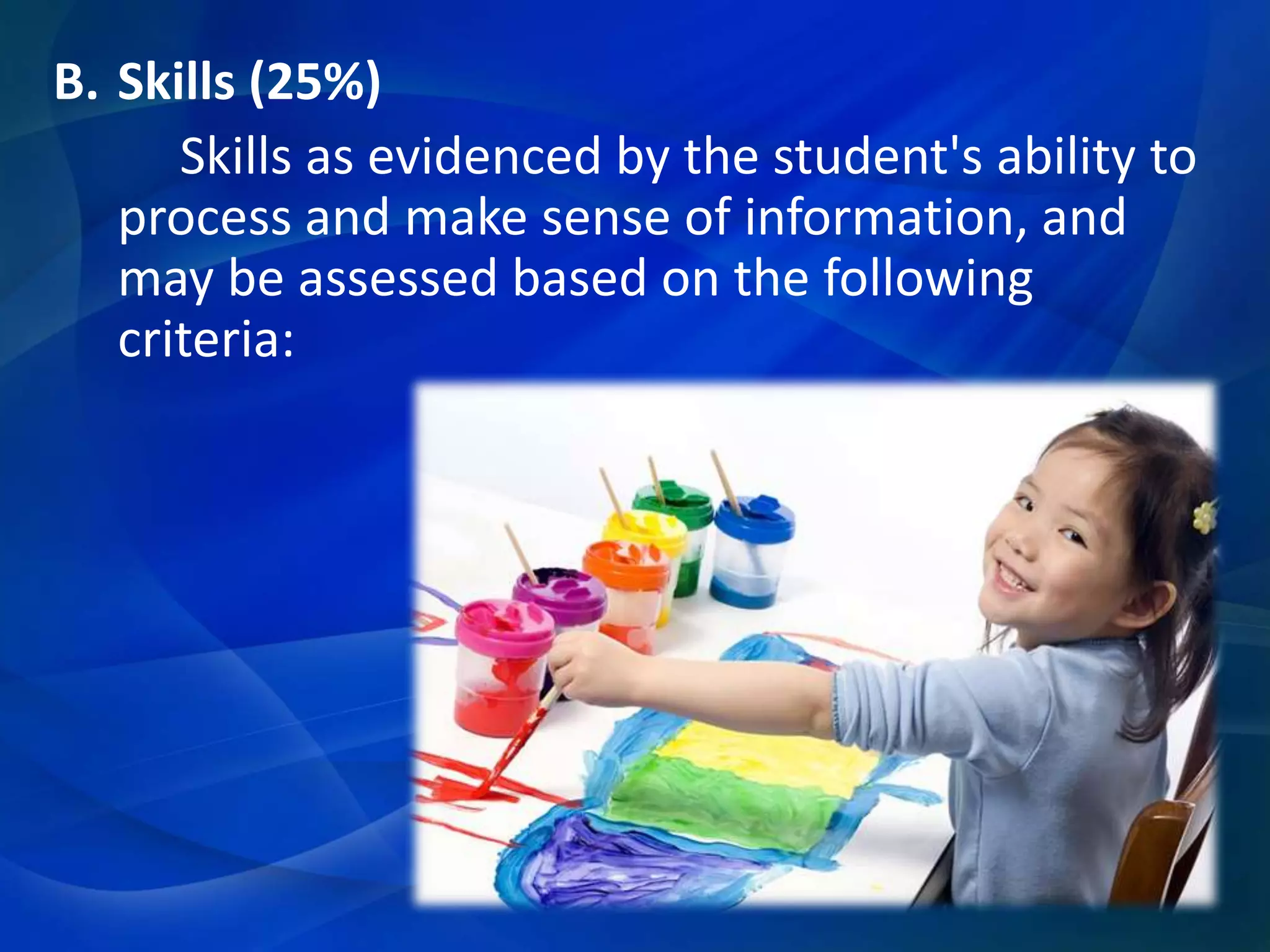 B. Skills (25%)

Skills as evidenced by the student's ability to process and make sense of information, and may be assessed based on the following criteria: